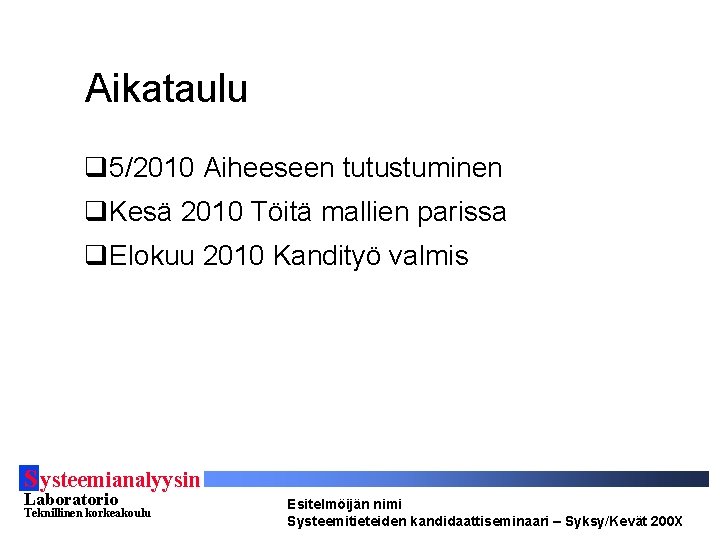 Aikataulu

❑5/2010 Aiheeseen tutustuminen

❑Kesä 2010 Töitä mallien parissa

❑Elokuu 2010 Kandityö valmis

Systeemianalyysin Laboratorio
Teknillinen korkeakoulu

Esitelmöijän nimi
Systeemitieteiden kandidaattiseminaari – Syksy/Kevät 200X